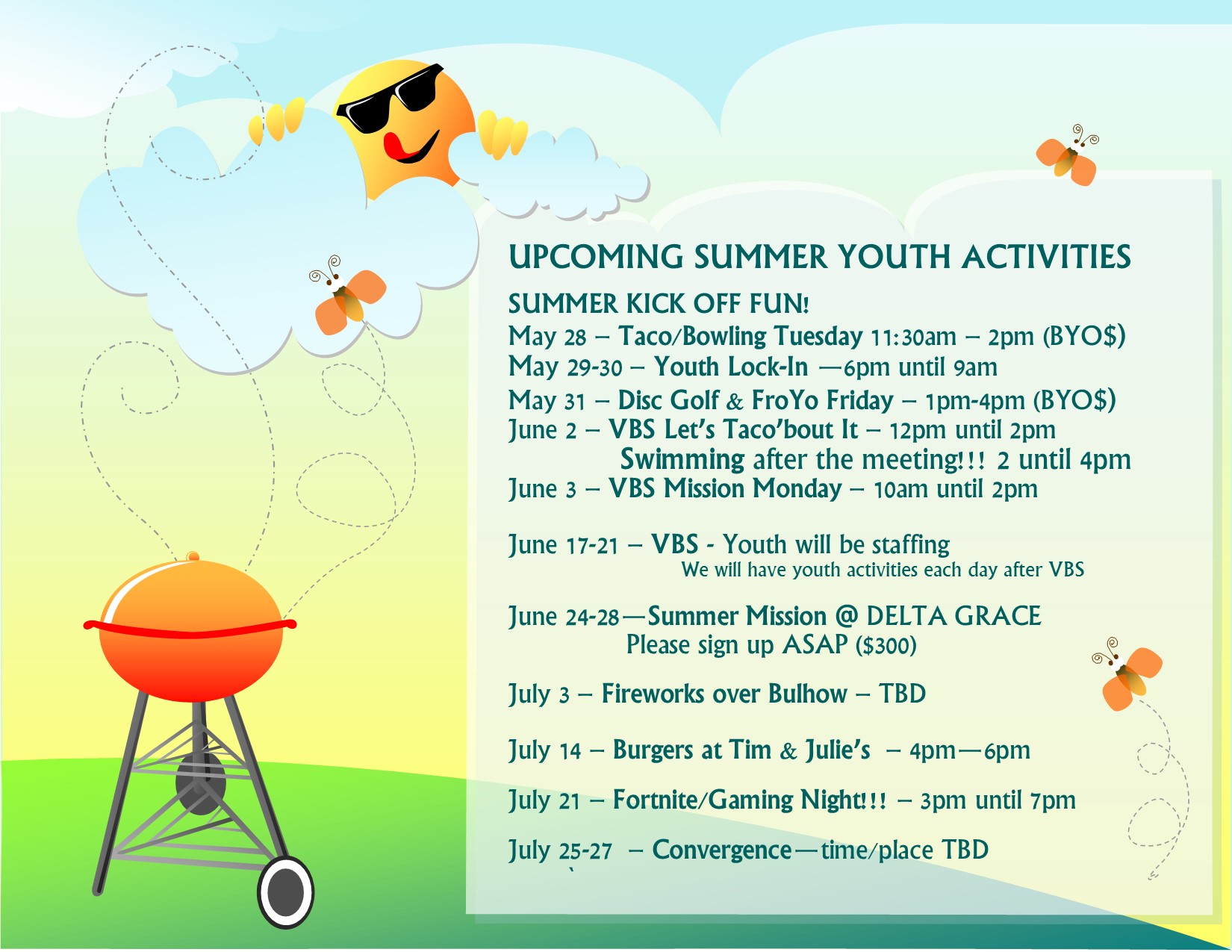 UPCOMING SUMMER YOUTH ACTIVITIES

SUMMER KICK OFF FUN!
May 28 – Taco/Bowling Tuesday 11:30am – 2pm (BYO$)
May 29-30 – Youth Lock-In —6pm until 9am
May 31 – Disc Golf & FroYo Friday – 1pm-4pm (BYO$)
June 2 – VBS Let's Taco'bout It – 12pm until 2pm
Swimming after the meeting!!! 2 until 4pm
June 3 – VBS Mission Monday – 10am until 2pm

June 17-21 – VBS - Youth will be staffing
We will have youth activities each day after VBS

June 24-28—Summer Mission @ DELTA GRACE
Please sign up ASAP ($300)

July 3 – Fireworks over Bulhow – TBD

July 14 – Burgers at Tim & Julie's – 4pm—6pm

July 21 – Fortnite/Gaming Night!!! – 3pm until 7pm

July 25-27 – Convergence—time/place TBD